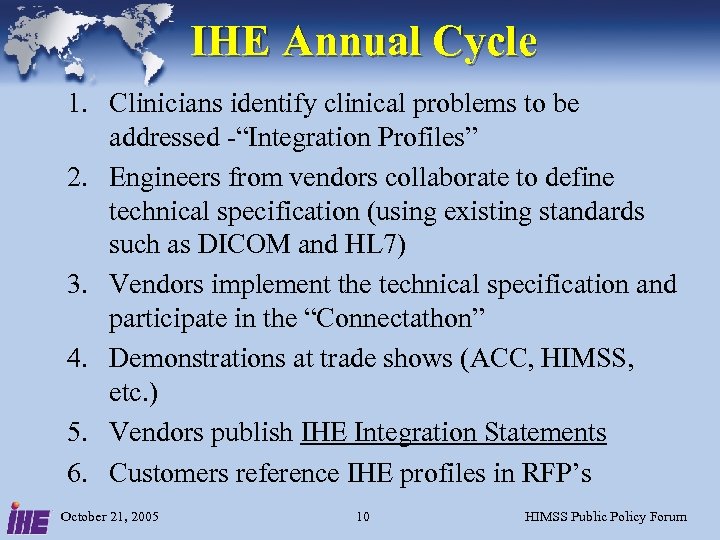 IHE Annual Cycle

1. Clinicians identify clinical problems to be addressed -“Integration Profiles”
2. Engineers from vendors collaborate to define technical specification (using existing standards such as DICOM and HL7)
3. Vendors implement the technical specification and participate in the “Connectathon”
4. Demonstrations at trade shows (ACC, HIMSS, etc.)
5. Vendors publish IHE Integration Statements
6. Customers reference IHE profiles in RFP’s

IHE October 21, 2005 10 HIMSS Public Policy Forum